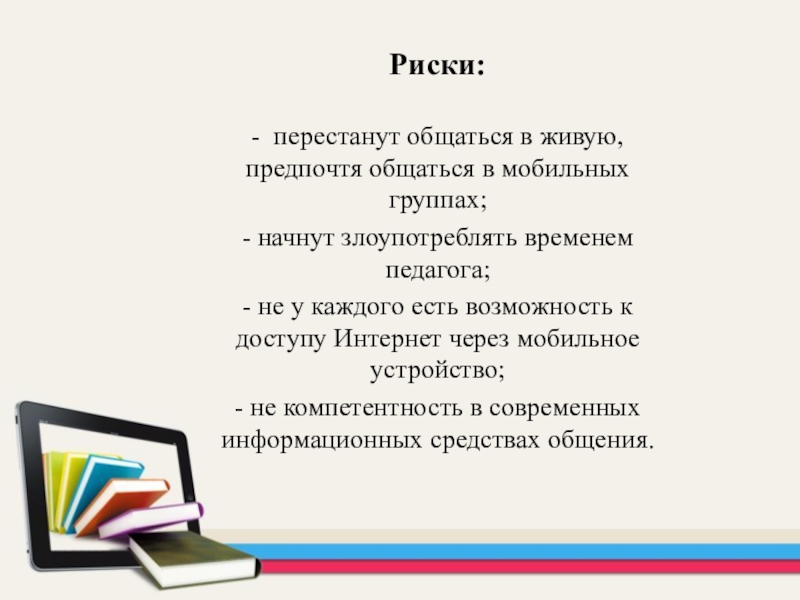 Риски:

- перестанут общаться в живую, предпочтя общаться в мобильных группах;

- начнут злоупотреблять временем педагога;

- не у каждого есть возможность к доступу Интернет через мобильное устройство;

- не компетентность в современных информационных средствах общения.